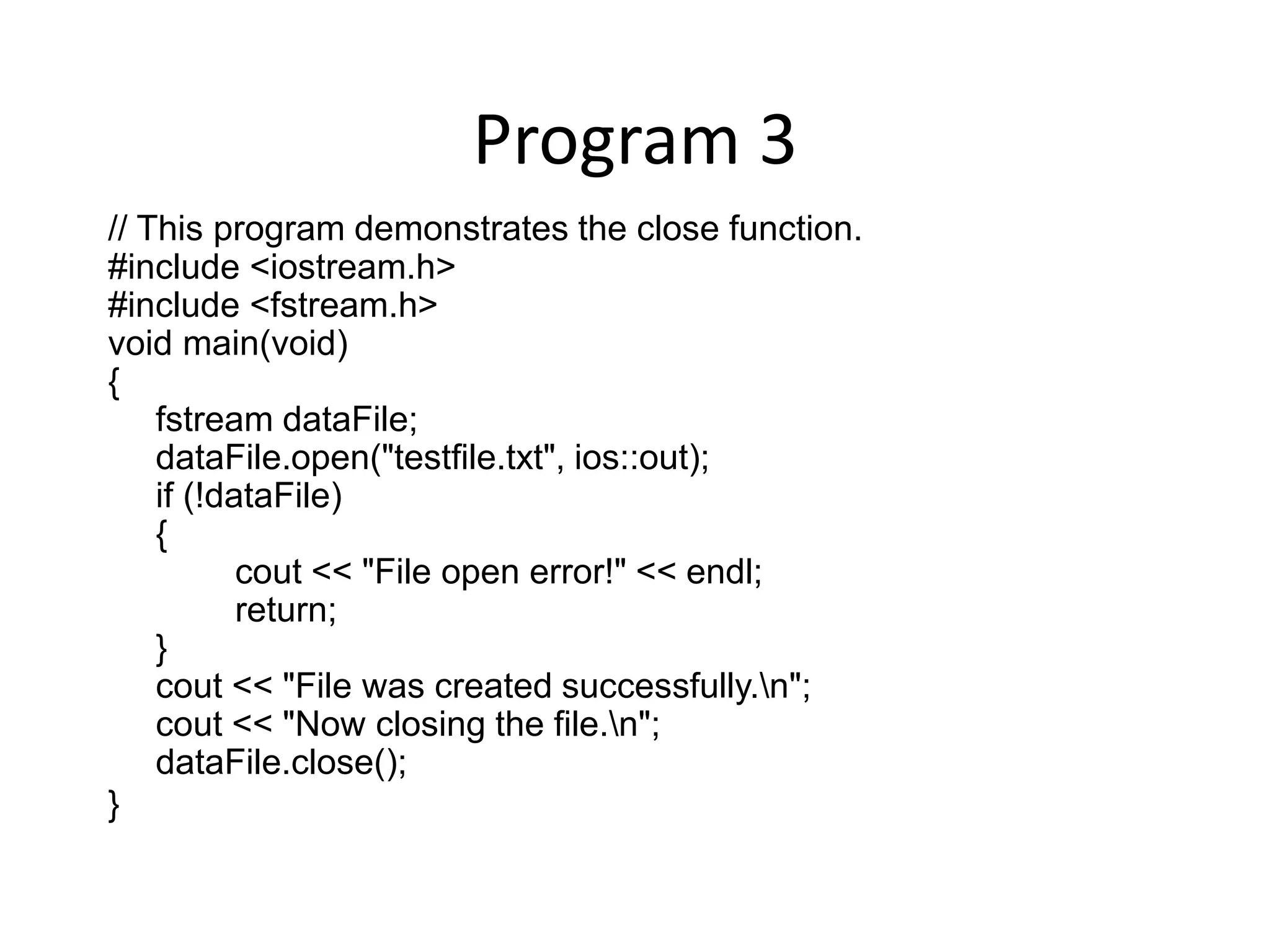 Program 3

// This program demonstrates the close function.
#include <iostream.h>
#include <fstream.h>
void main(void)
{
    fstream dataFile;
    dataFile.open("testfile.txt", ios::out);
    if (!dataFile)
    {
        cout << "File open error!" << endl;
        return;
    }
    cout << "File was created successfully.\n";
    cout << "Now closing the file.\n";
    dataFile.close();
}